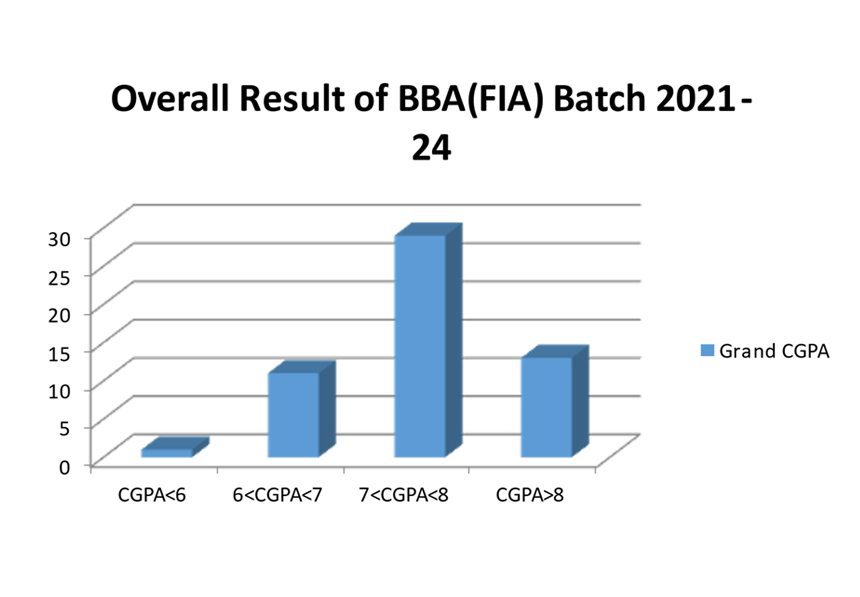 Overall Result of BBA(FIA) Batch 2021-24

30
25
20
15
10
5
0

CGPA<6
6<CGPA<7
7<CGPA<8
CGPA>8

Grand CGPA